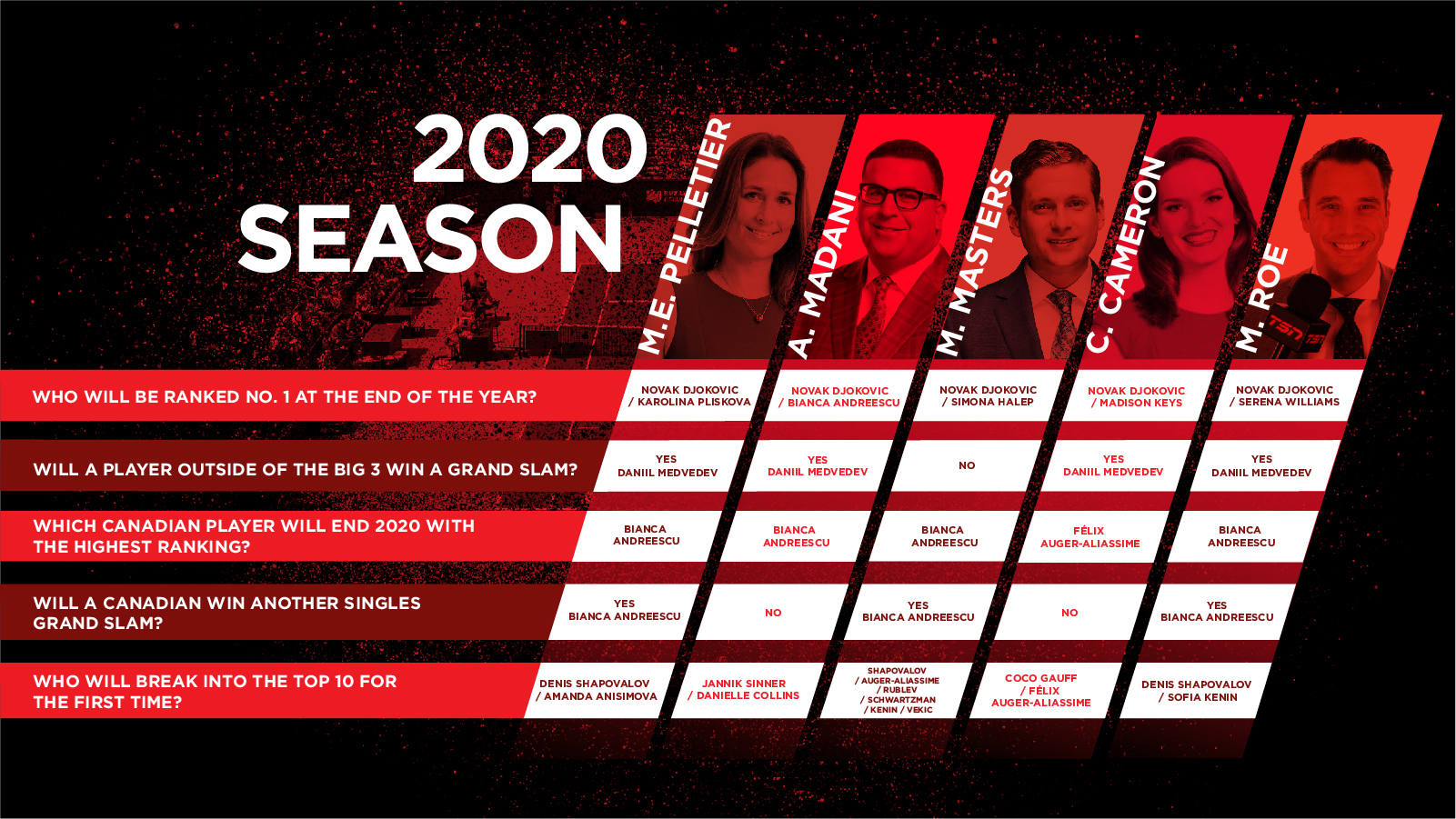 2020 SEASON

| | M.E. PELLETIER | A. MADANI | M. MASTERS | C. CAMERON | M. ROE |
|---|---|---|---|---|---|
| WHO WILL BE RANKED NO. 1 AT THE END OF THE YEAR? | NOVAK DJOKOVIC / KAROLINA PLISKOVA | NOVAK DJOKOVIC / BIANCA ANDREESCU | NOVAK DJOKOVIC / SIMONA HALEP | NOVAK DJOKOVIC / MADISON KEYS | NOVAK DJOKOVIC / SERENA WILLIAMS |
| WILL A PLAYER OUTSIDE OF THE BIG 3 WIN A GRAND SLAM? | YES DANIIL MEDVEDEV | YES DANIIL MEDVEDEV | NO | YES DANIIL MEDVEDEV | YES DANIIL MEDVEDEV |
| WHICH CANADIAN PLAYER WILL END 2020 WITH THE HIGHEST RANKING? | BIANCA ANDREESCU | BIANCA ANDREESCU | BIANCA ANDREESCU | FÉLIX AUGER-ALIASSIME | BIANCA ANDREESCU |
| WILL A CANADIAN WIN ANOTHER SINGLES GRAND SLAM? | YES BIANCA ANDREESCU | NO | YES BIANCA ANDREESCU | NO | YES BIANCA ANDREESCU |
| WHO WILL BREAK INTO THE TOP 10 FOR THE FIRST TIME? | DENIS SHAPOVALOV / AMANDA ANISIMOVA | JANNIK SINNER / DANIELLE COLLINS | SHAPOVALOV / AUGER-ALIASSIME / RUBLEV / SCHWARTZMAN / KENIN / VEKIC | COCO GAUFF / FÉLIX AUGER-ALIASSIME | DENIS SHAPOVALOV / SOFIA KENIN |

TSN